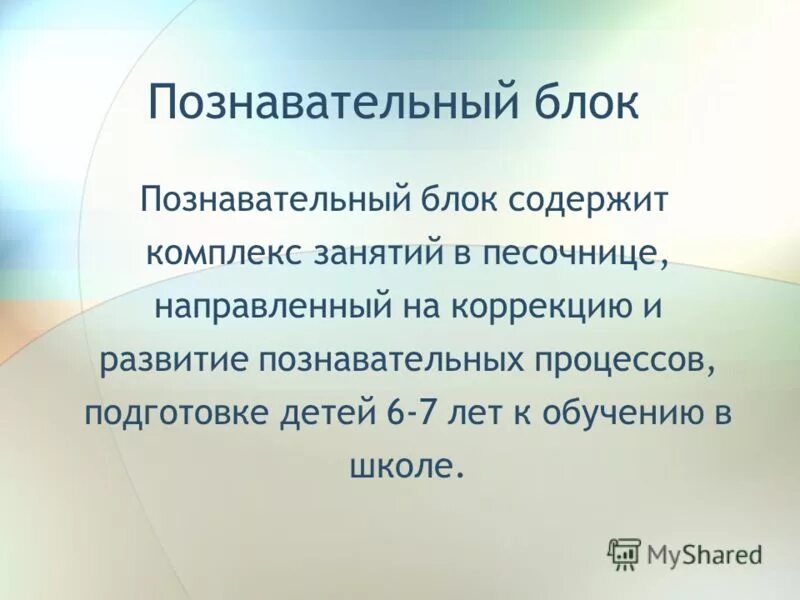 Познавательный блок

Познавательный блок содержит комплекс занятий в песочнице, направленный на коррекцию и развитие познавательных процессов, подготовке детей 6-7 лет к обучению в школе.

MyShared